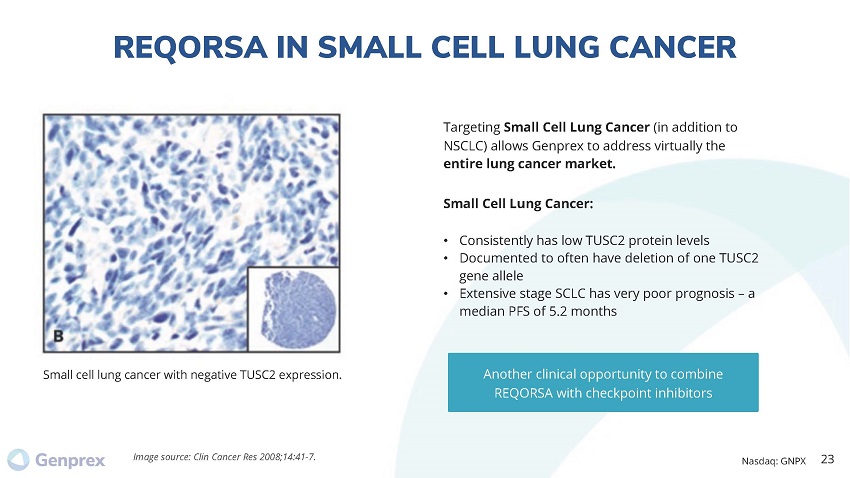 REQORSA IN SMALL CELL LUNG CANCER

B

Small cell lung cancer with negative TUSC2 expression.

Targeting Small Cell Lung Cancer (in addition to NSCLC) allows Genprex to address virtually the entire lung cancer market.

Small Cell Lung Cancer:

• Consistently has low TUSC2 protein levels
• Documented to often have deletion of one TUSC2 gene allele
• Extensive stage SCLC has very poor prognosis – a median PFS of 5.2 months

Another clinical opportunity to combine REQORSA with checkpoint inhibitors

Genprex

Image source: Clin Cancer Res 2008;14:41-7.

Nasdaq: GNPX 23